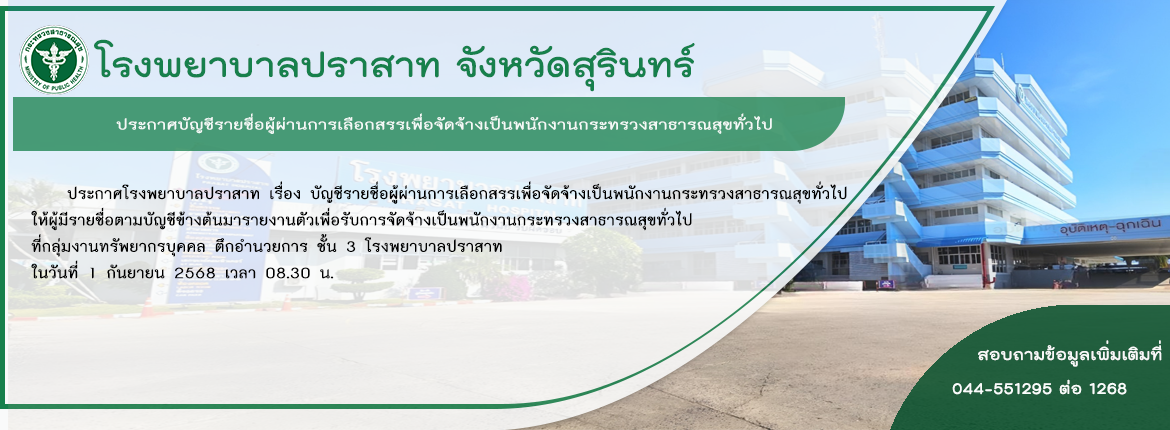 กระทรวงสาธารณสุข
MINISTRY OF PUBLIC HEALTH

โรงพยาบาลปราสาท จังหวัดสุรินทร์

ประกาศบัญชีรายชื่อผู้ผ่านการเลือกสรรเพื่อจัดจ้างเป็นพนักงานกระทรวงสาธารณสุขทั่วไป

ประกาศโรงพยาบาลปราสาท เรื่อง บัญชีรายชื่อผู้ผ่านการเลือกสรรเพื่อจัดจ้างเป็นพนักงานกระทรวงสาธารณสุขทั่วไป ให้ผู้มีรายชื่อตามบัญชีข้างต้นมารายงานตัวเพื่อรับการจัดจ้างเป็นพนักงานกระทรวงสาธารณสุขทั่วไป ที่กลุ่มงานทรัพยากรบุคคล ตึกอำนวยการ ชั้น 3 โรงพยาบาลปราสาท ในวันที่ 1 กันยายน 2568 เวลา 08.30 น.

อุบัติเหตุ-ฉุกเฉิน

สอบถามข้อมูลเพิ่มเติมที่
044-551295 ต่อ 1268